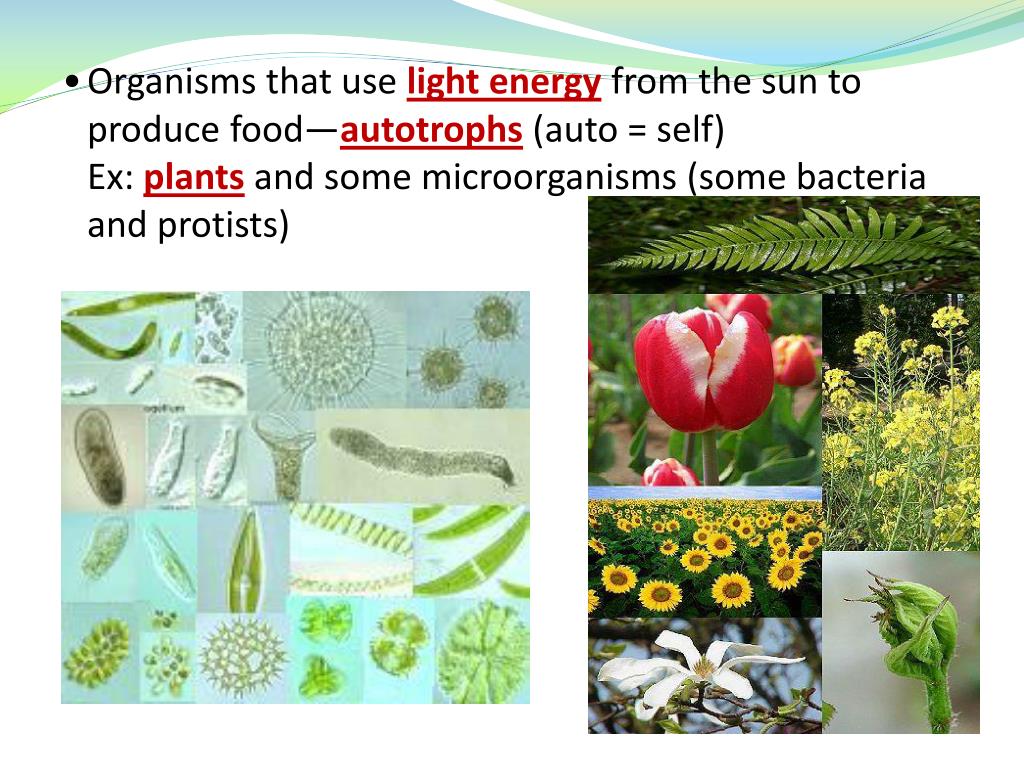 • Organisms that use light energy from the sun to produce food—autotrophs (auto = self)
Ex: plants and some microorganisms (some bacteria and protists)